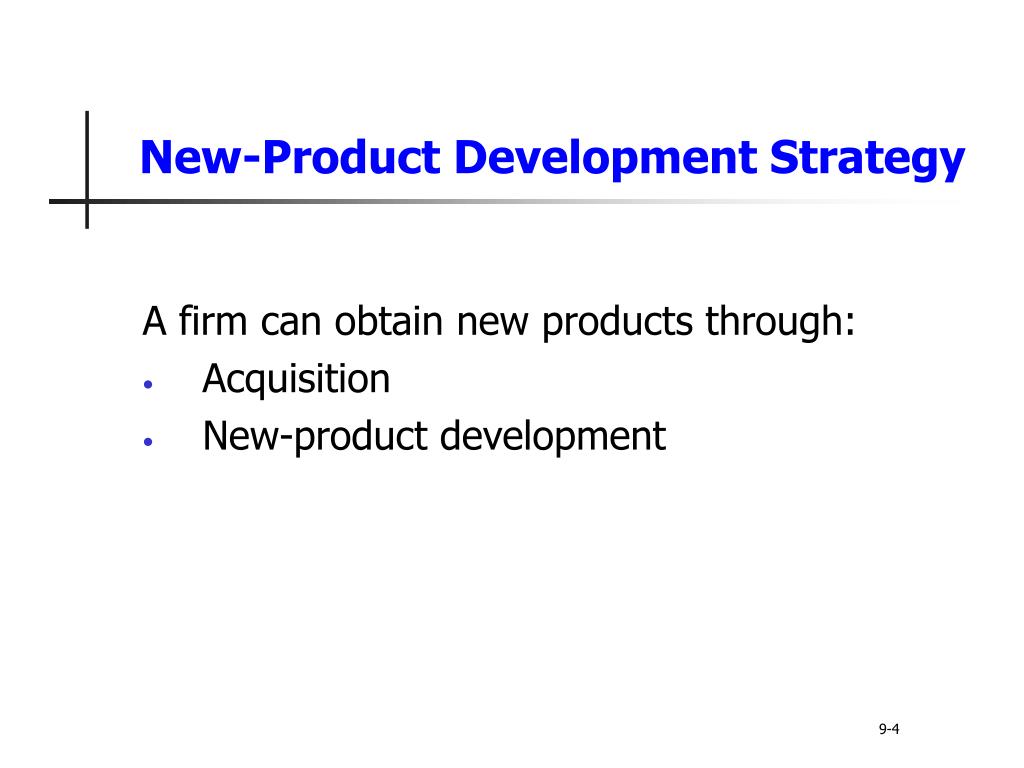 New-Product Development Strategy

A firm can obtain new products through:
• Acquisition
• New-product development

9-4